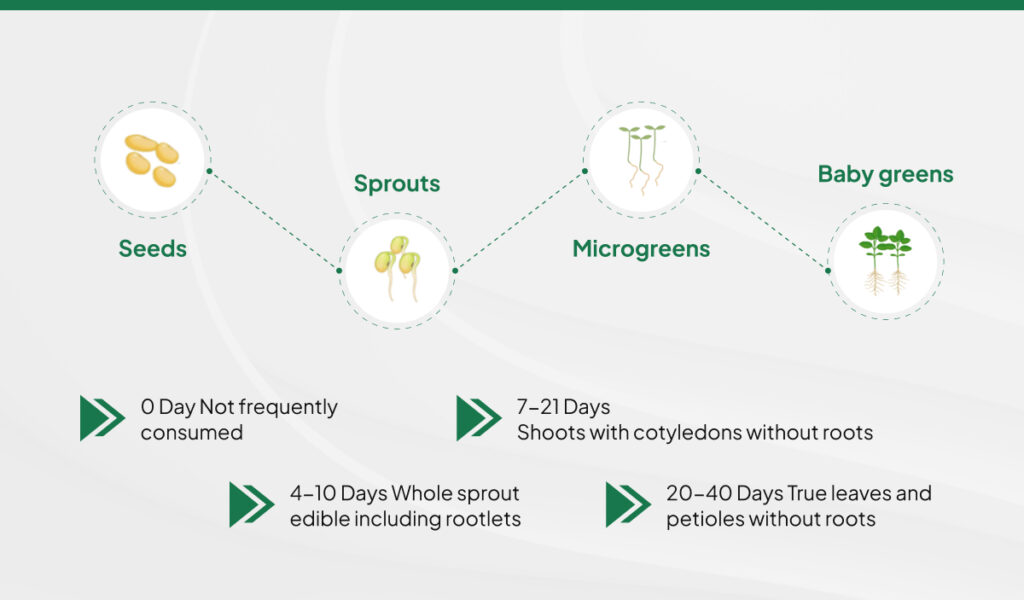 Seeds

Sprouts

Microgreens

Baby greens

0 Day Not frequently consumed

7–21 Days
Shoots with cotyledons without roots

4–10 Days Whole sprout edible including rootlets

20–40 Days True leaves and petioles without roots